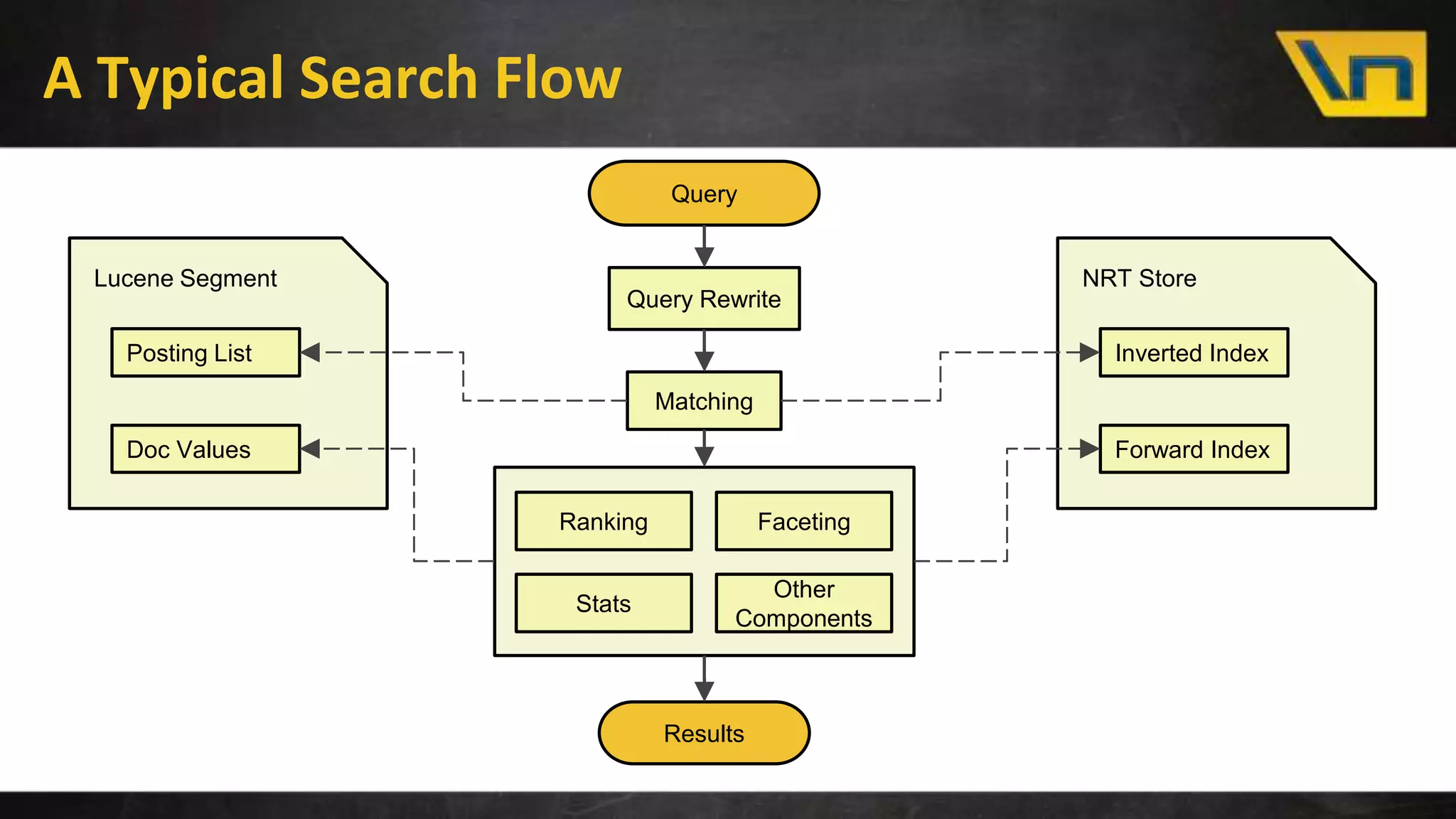 A Typical Search Flow

Query

Query Rewrite

Matching

Ranking

Faceting

Stats

Other Components

Results

Lucene Segment

Posting List

Doc Values

NRT Store

Inverted Index

Forward Index